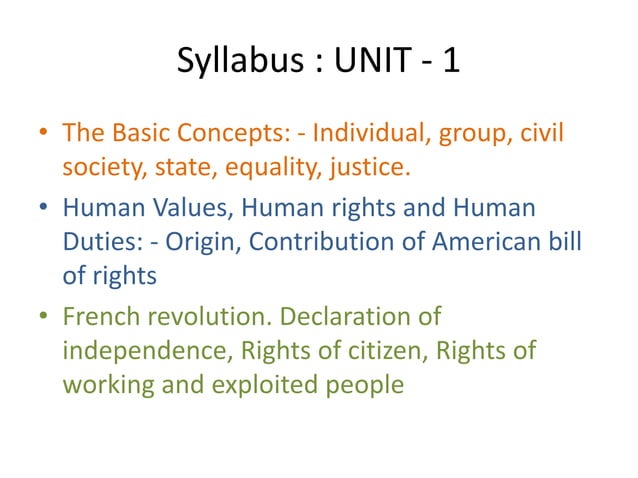 Syllabus : UNIT - 1

• The Basic Concepts: - Individual, group, civil society, state, equality, justice.

• Human Values, Human rights and Human Duties: - Origin, Contribution of American bill of rights

• French revolution. Declaration of independence, Rights of citizen, Rights of working and exploited people